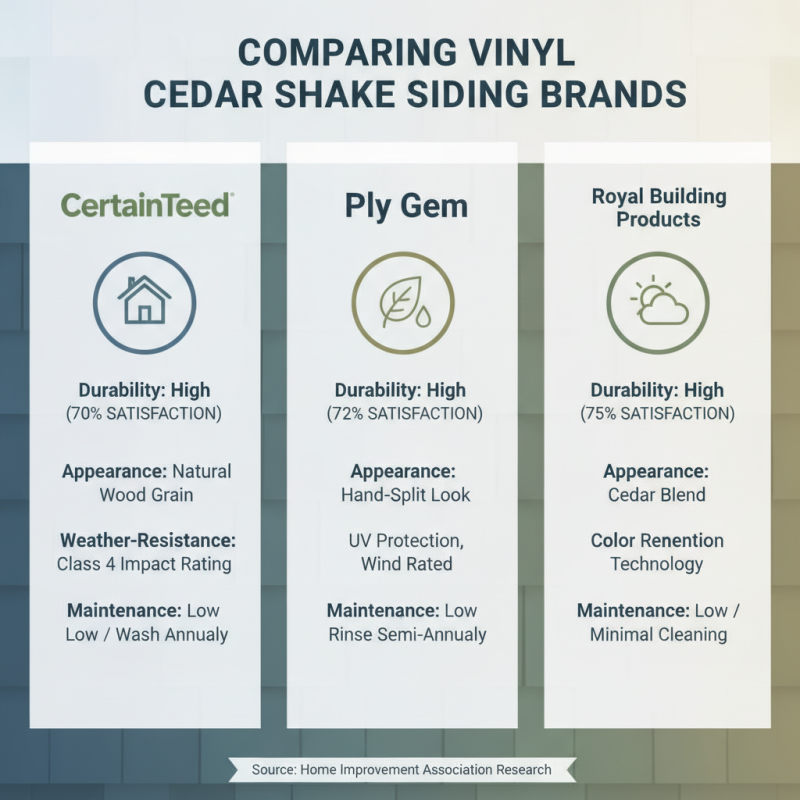 COMPARING VINYL CEDAR SHAKE SIDING BRANDS

CertainTeed

Durability: High
(70% SATISFACTION)

Appearance: Natural Wood Grain

Weather-Resistance: Class 4 Impact Rating

Maintenance: Low Low / Wash Annualy

Ply Gem

Durability: High
(72% SATISFACTION)

Appearance: Hand-Split Look

UV Protection, Wind Rated

Maintenance: Low Rinse Semi-Annualy

Royal Building Products

Durability: High
(75% SATISFACTION)

Appearance: Cedar Blend

Color Renention Technology

Maintenance: Low / Minimal Cleaning

Source: Home Improvement Association Research